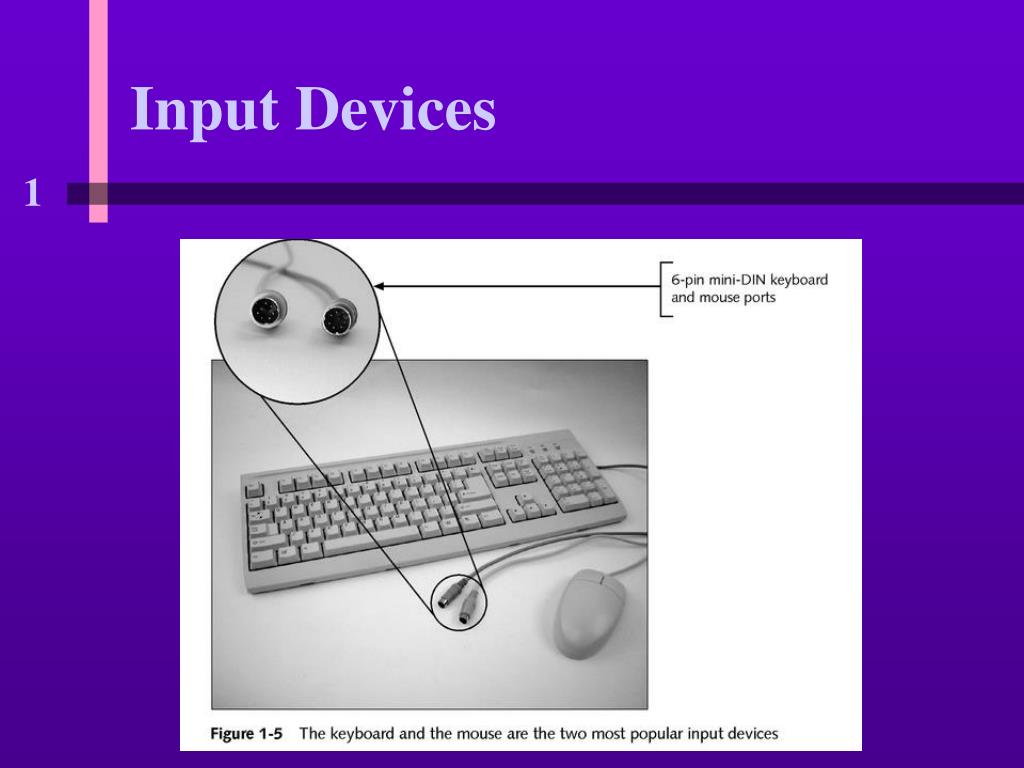 Input Devices

1

6-pin mini-DIN keyboard and mouse ports

Figure 1-5 The keyboard and the mouse are the two most popular input devices